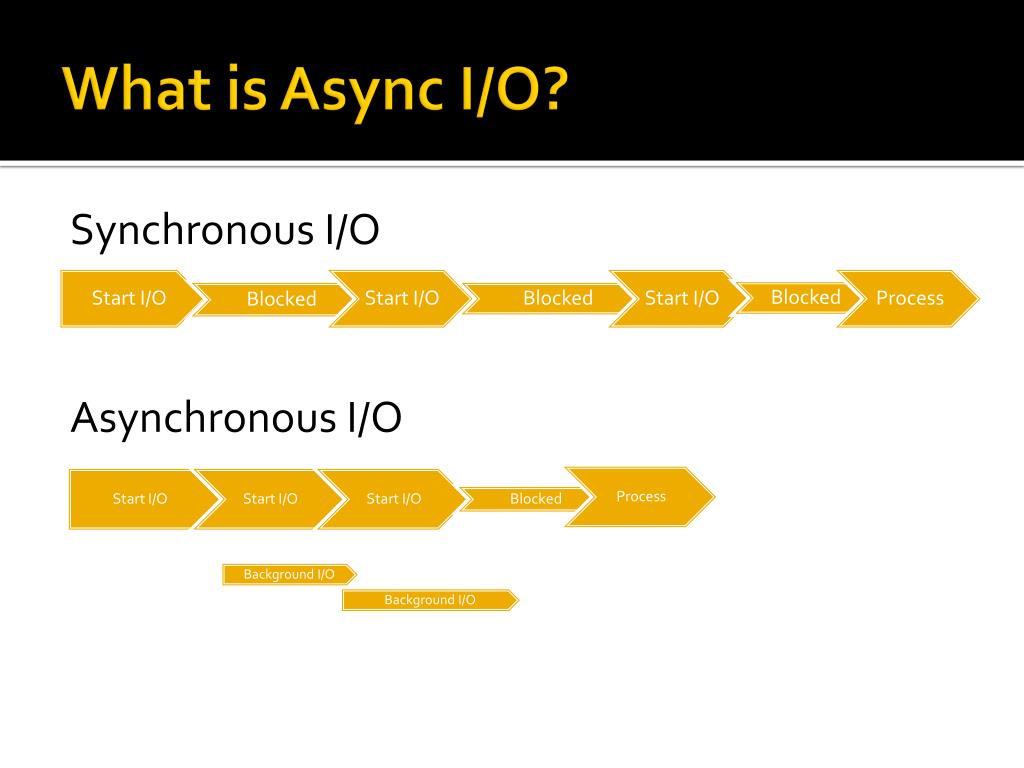 What is Async I/O?

Synchronous I/O

Start I/O Blocked Start I/O Blocked Start I/O Blocked Process

Asynchronous I/O

Start I/O Start I/O Start I/O Blocked Process

Background I/O

Background I/O